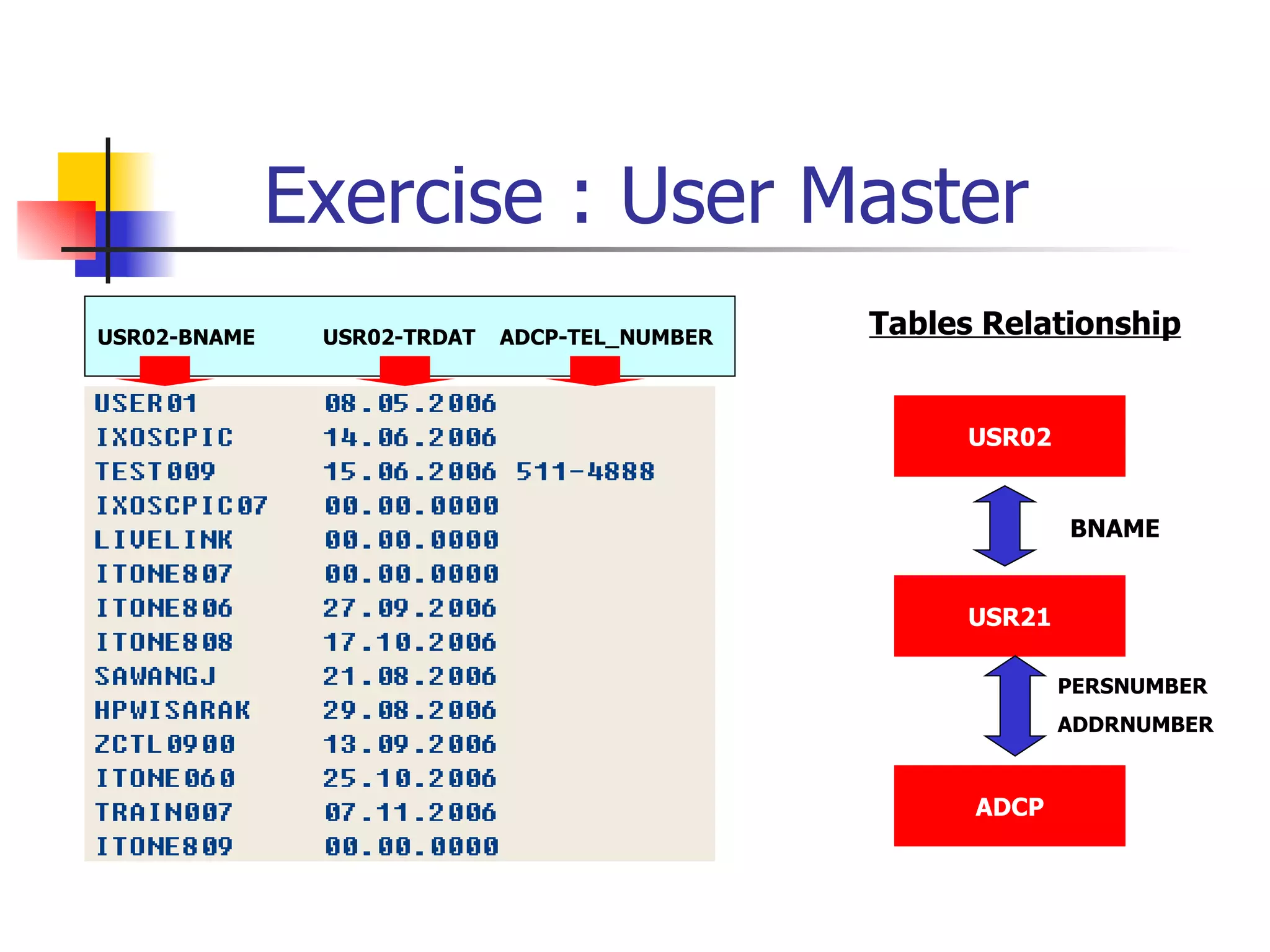 Exercise : User Master

| USR02-BNAME | USR02-TRDAT | ADCP-TEL_NUMBER |
|---|---|---|
| USER01 | 08.05.2006 | |
| IXOSCPIC | 14.06.2006 | |
| TEST009 | 15.06.2006 | 511-4888 |
| IXOSCPIC07 | 00.00.0000 | |
| LIVELINK | 00.00.0000 | |
| ITONE807 | 00.00.0000 | |
| ITONE806 | 27.09.2006 | |
| ITONE808 | 17.10.2006 | |
| SAWANGJ | 21.08.2006 | |
| HPWISARAK | 29.08.2006 | |
| ZCTL0900 | 13.09.2006 | |
| ITONE060 | 25.10.2006 | |
| TRAIN007 | 07.11.2006 | |
| ITONE809 | 00.00.0000 | |

Tables Relationship

USR02

BNAME

USR21

PERSNUMBER
ADDRNUMBER

ADCP